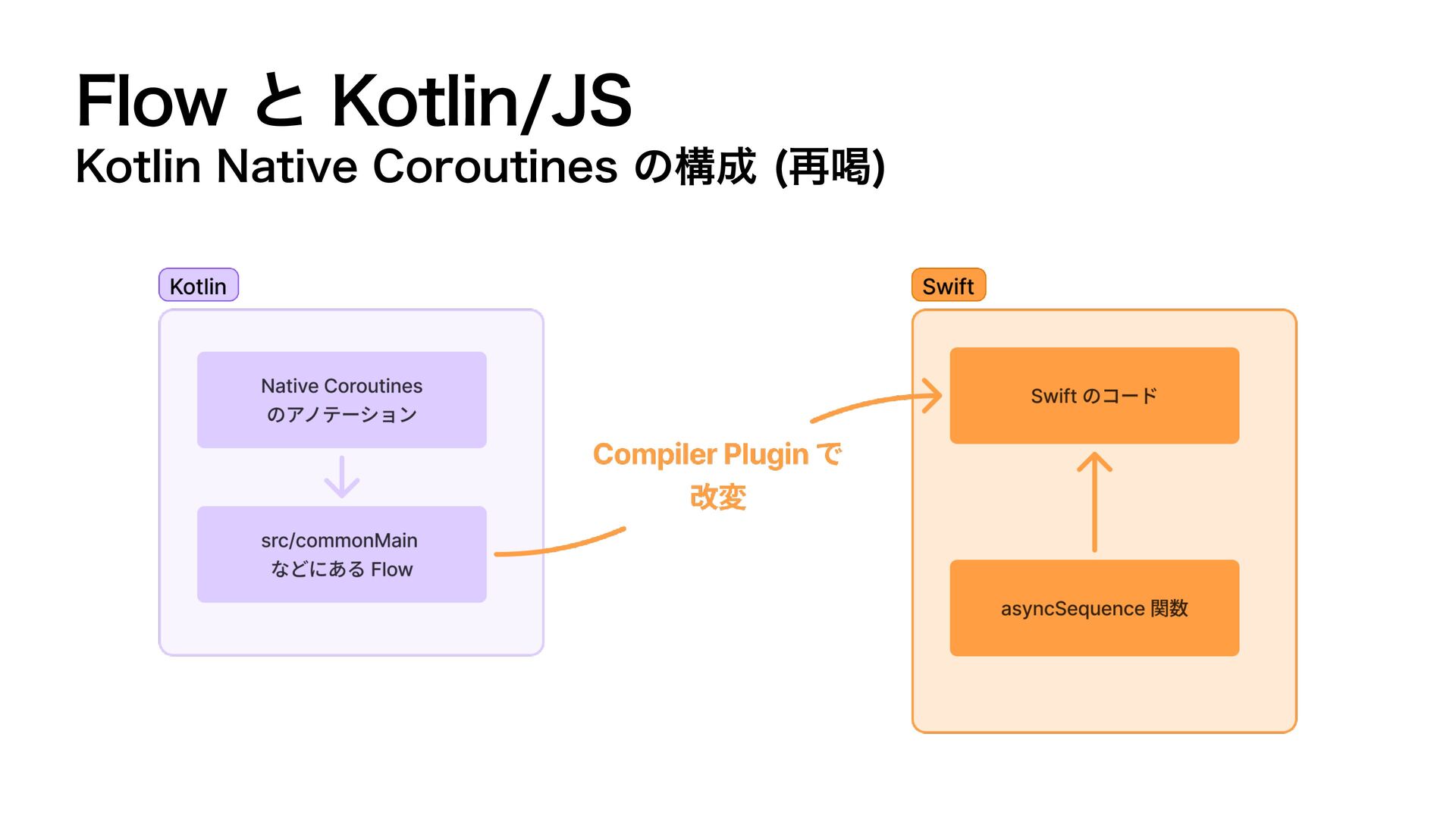 Flow と Kotlin/JS
Kotlin Native Coroutines の構成 (再喝)

Kotlin

Native Coroutines のアノテーション

src/commonMain などにある Flow

Compiler Plugin で 改変

Swift

Swift のコード

asyncSequence 関数